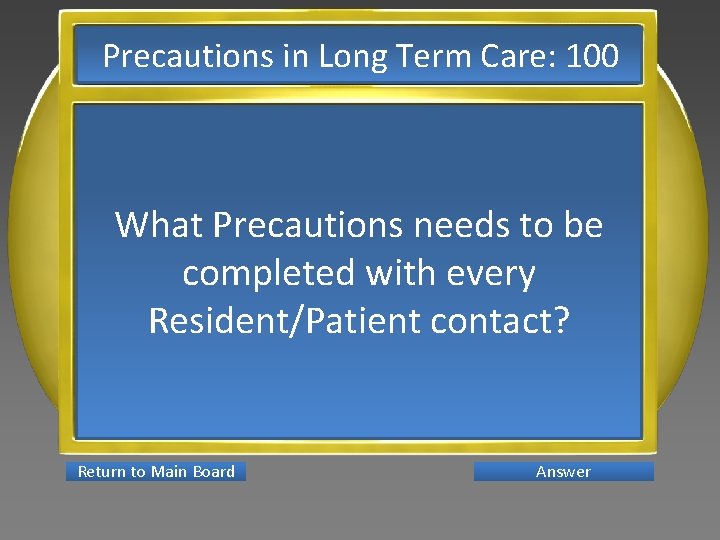 Precautions in Long Term Care: 100

What Precautions needs to be completed with every Resident/Patient contact?

Return to Main Board

Answer